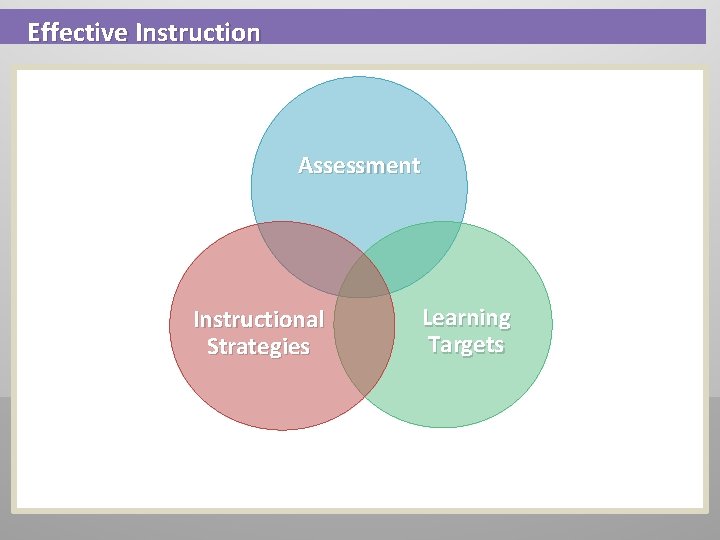 Effective Instruction

Assessment

Instructional Strategies

Learning Targets